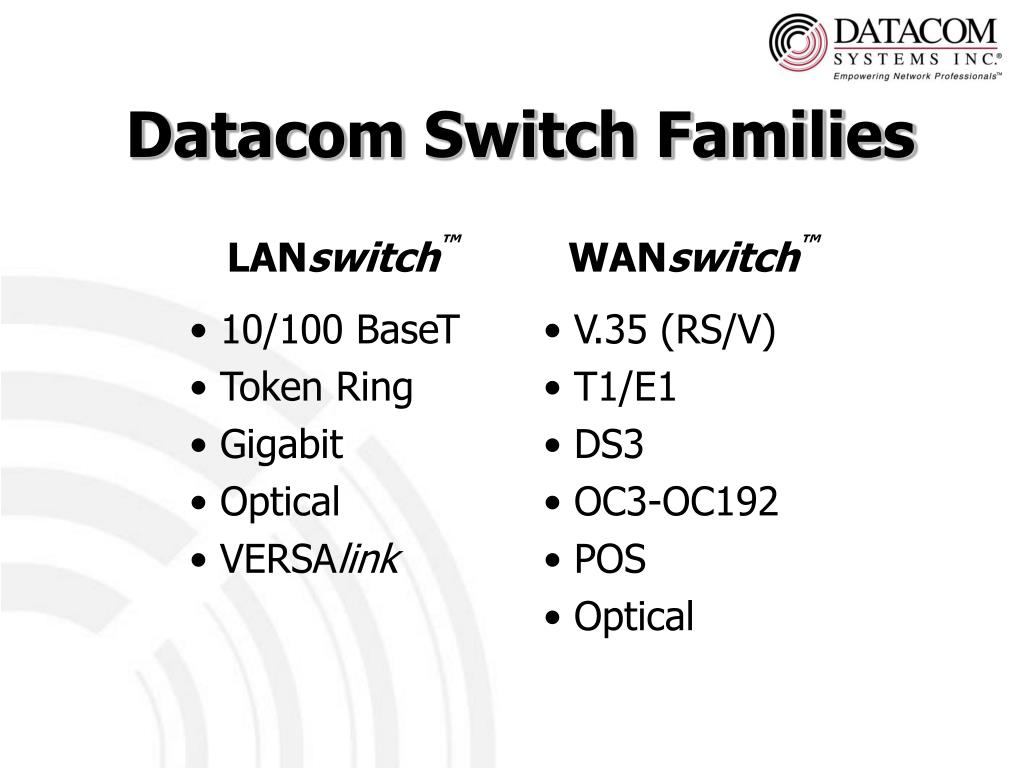 DATACOM SYSTEMS INC.®
Empowering Network Professionals™

Datacom Switch Families

LANswitch™
• 10/100 BaseT
• Token Ring
• Gigabit
• Optical
• VERSAlink

WANswitch™
• V.35 (RS/V)
• T1/E1
• DS3
• OC3-OC192
• POS
• Optical